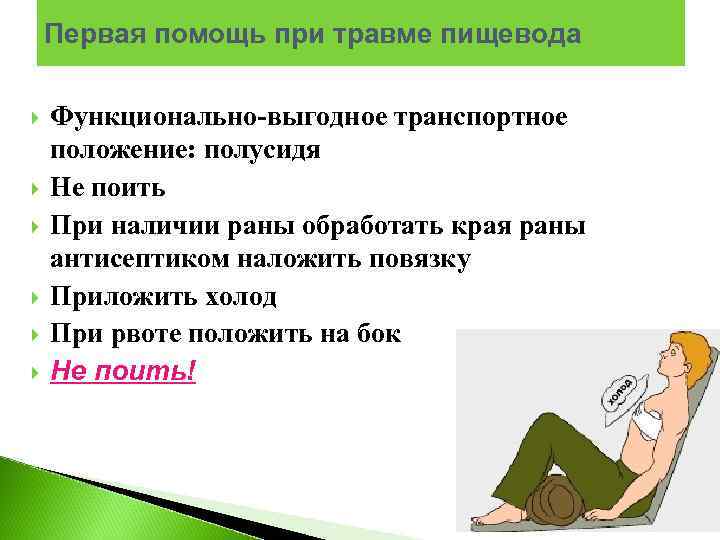 Первая помощь при травме пищевода

Функционально-выгодное транспортное положение: полусидя

Не поить

При наличии раны обработать края раны антисептиком наложить повязку

Приложить холод

При рвоте положить на бок

Не поить!

холод